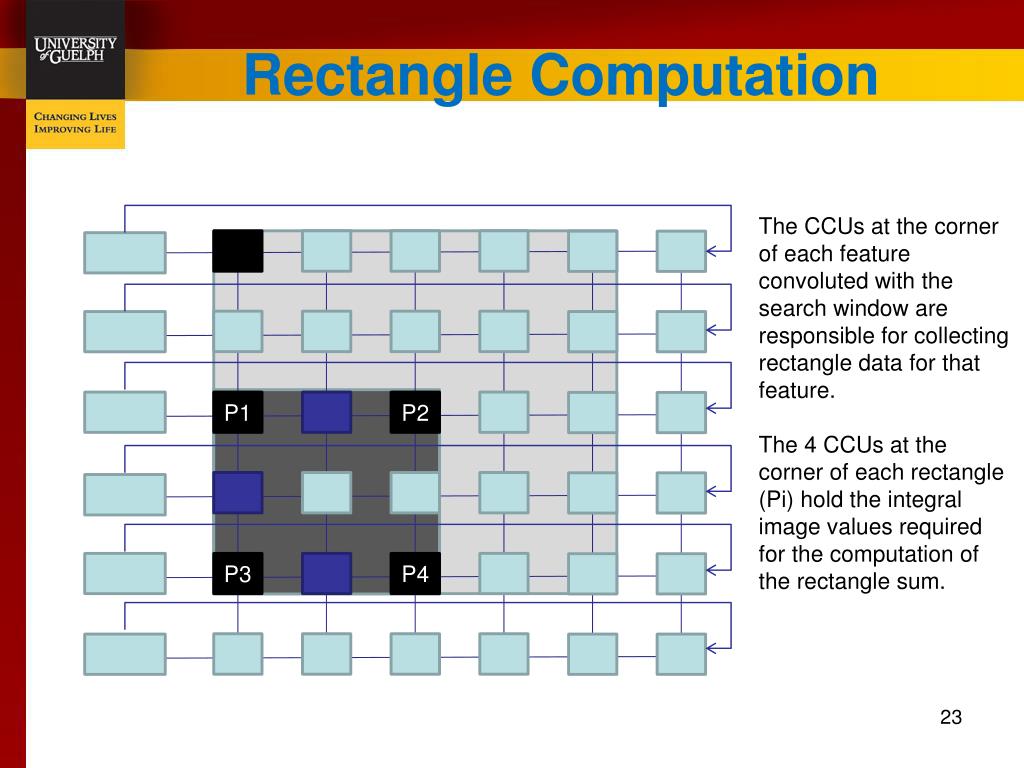 UNIVERSITY of GUELPH

CHANGING LIVES IMPROVING LIFE

Rectangle Computation

P1

P2

P3

P4

The CCUs at the corner of each feature convoluted with the search window are responsible for collecting rectangle data for that feature.

The 4 CCUs at the corner of each rectangle (Pi) hold the integral image values required for the computation of the rectangle sum.

23